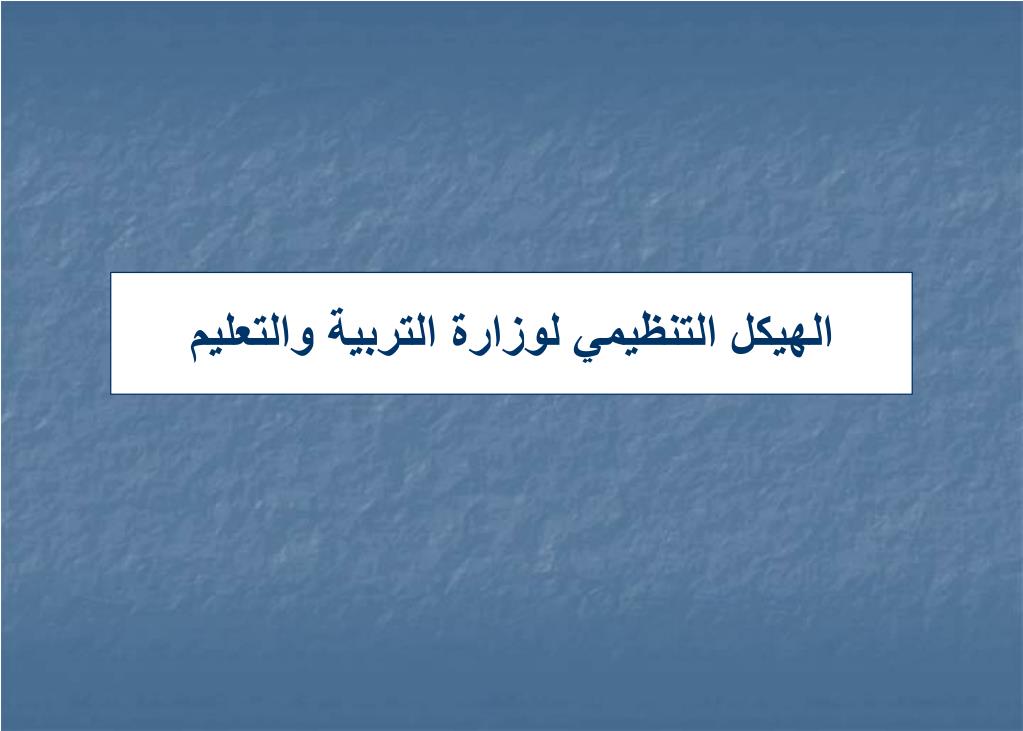 الهيكل التنظيمي لوزارة التربية والتعليم